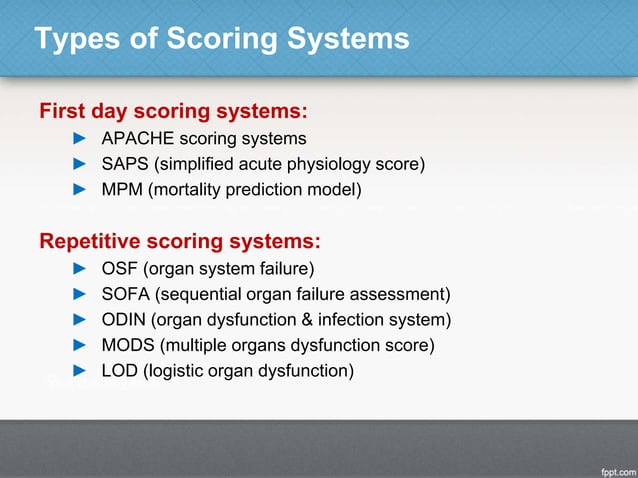 Types of Scoring Systems

First day scoring systems:

► APACHE scoring systems
► SAPS (simplified acute physiology score)
► MPM (mortality prediction model)

Repetitive scoring systems:

► OSF (organ system failure)
► SOFA (sequential organ failure assessment)
► ODIN (organ dysfunction & infection system)
► MODS (multiple organs dysfunction score)
► LOD (logistic organ dysfunction)

fppt.com